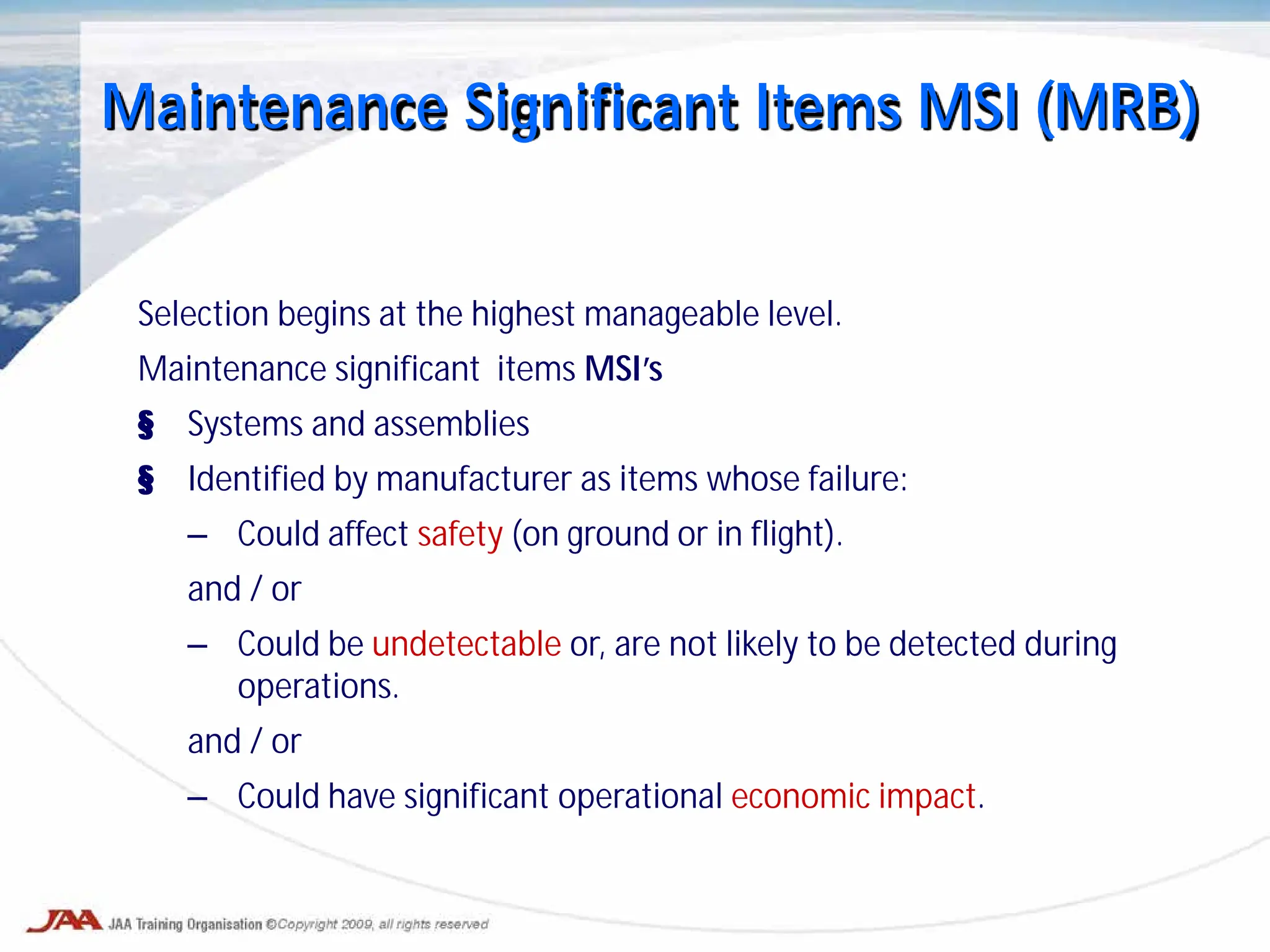 Maintenance Significant Items MSI (MRB)

Selection begins at the highest manageable level.

Maintenance significant items MSI's

§ Systems and assemblies

§ Identified by manufacturer as items whose failure:

– Could affect safety (on ground or in flight).

and / or

– Could be undetectable or, are not likely to be detected during operations.

and / or

– Could have significant operational economic impact.

JAA JAA Training Organisation ©Copyright 2009, all rights reserved